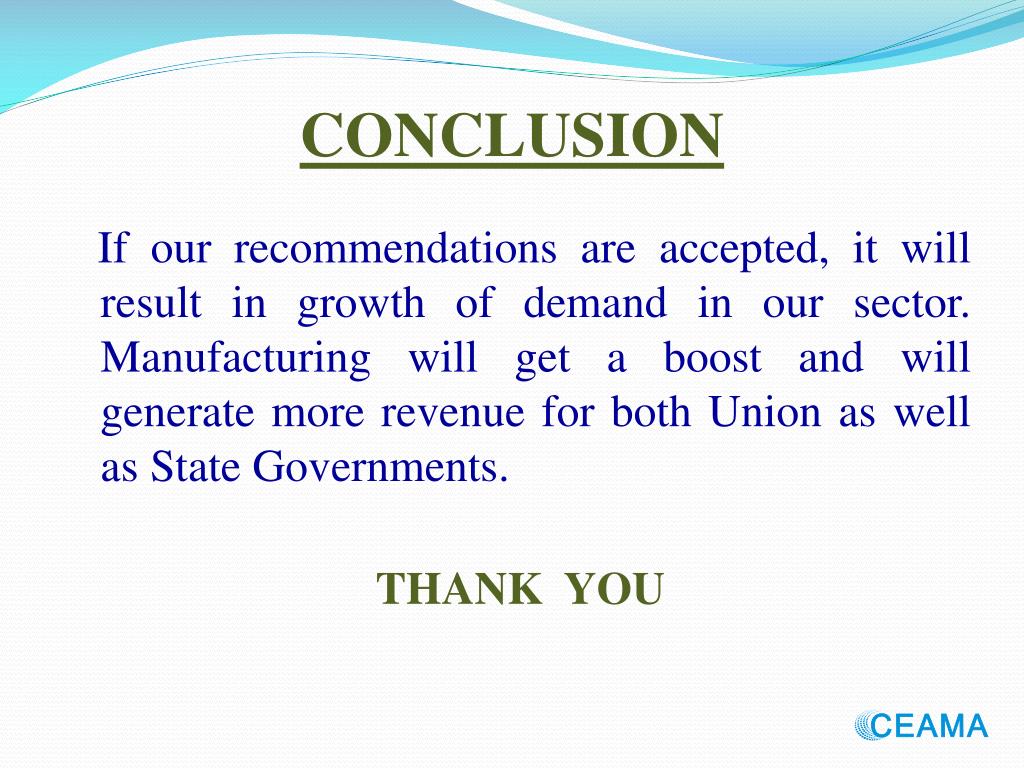 CONCLUSION

If our recommendations are accepted, it will result in growth of demand in our sector. Manufacturing will get a boost and will generate more revenue for both Union as well as State Governments.

THANK YOU

CEAMA